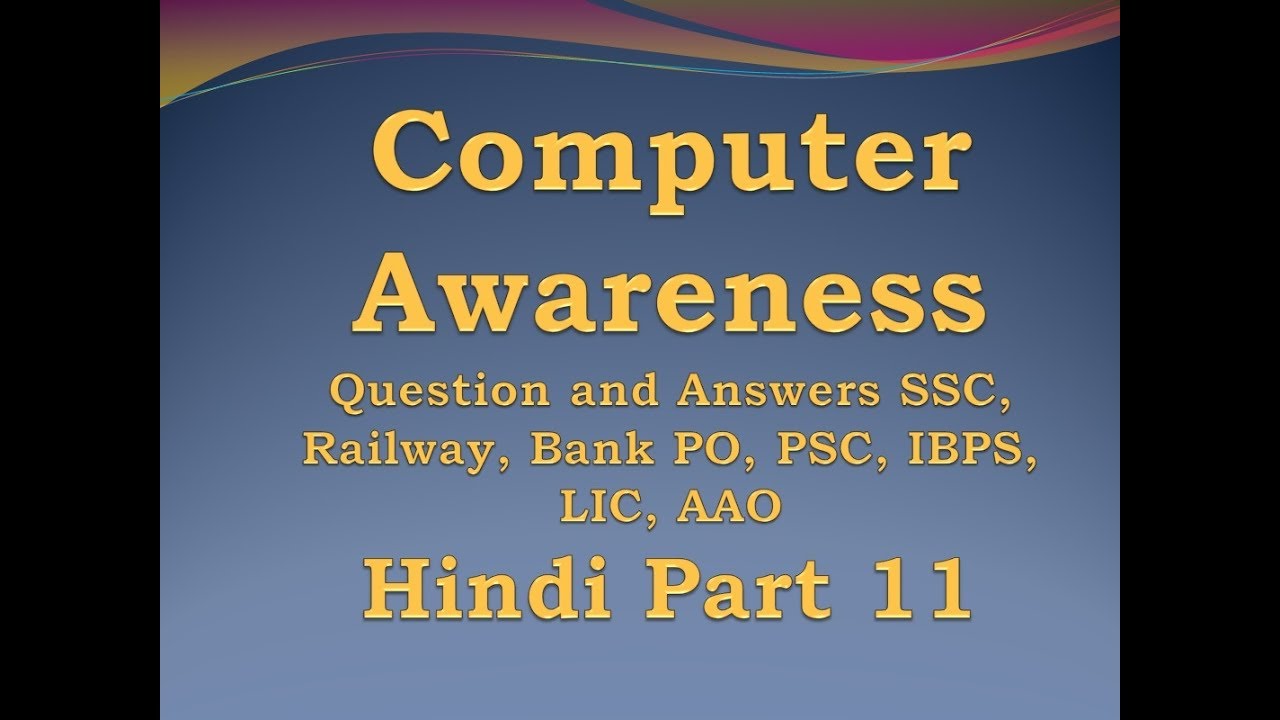 Computer Awareness

Question and Answers SSC, Railway, Bank PO, PSC, IBPS, LIC, AAO

Hindi Part 11